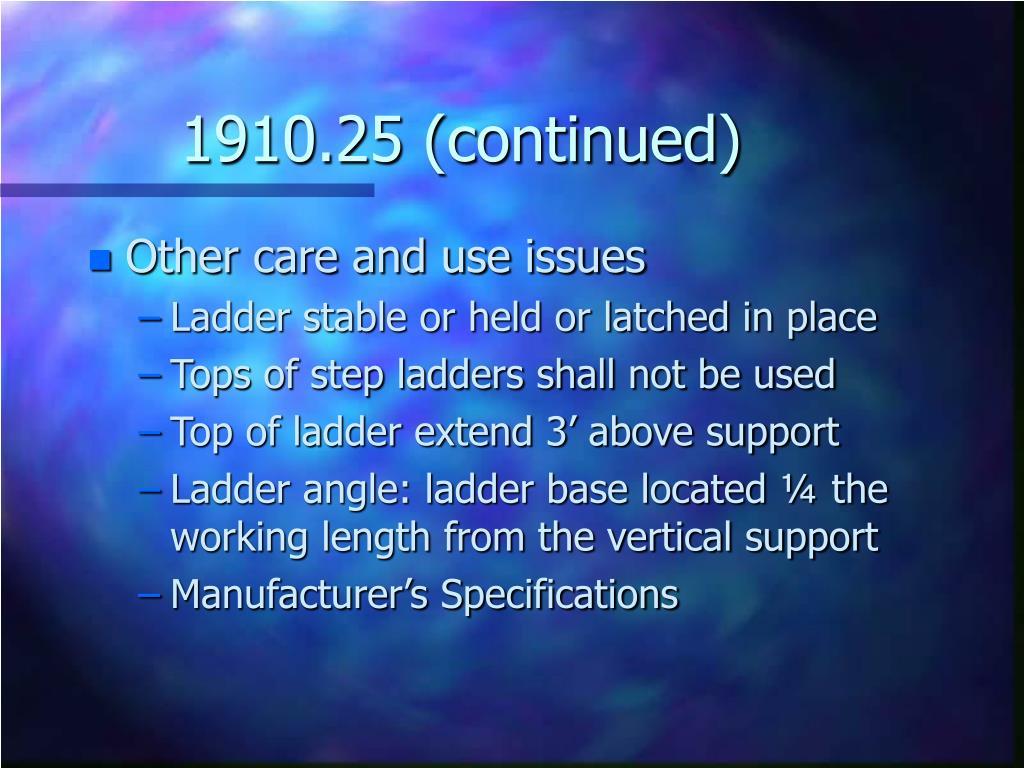 1910.25 (continued)

Other care and use issues

– Ladder stable or held or latched in place
– Tops of step ladders shall not be used
– Top of ladder extend 3’ above support
– Ladder angle: ladder base located ¼ the working length from the vertical support
– Manufacturer’s Specifications